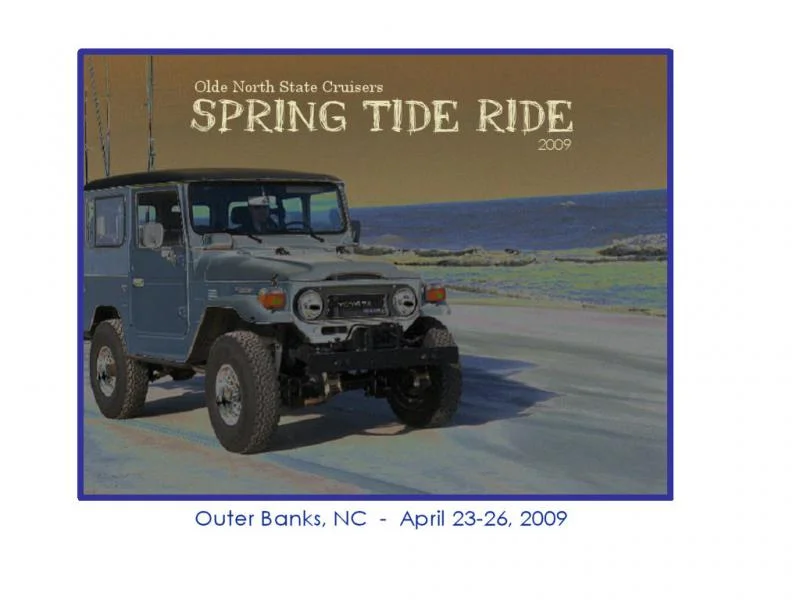 Olde North State Cruisers
SPRING TIDE RIDE
2009

TOYOTA

Outer Banks, NC - April 23-26, 2009